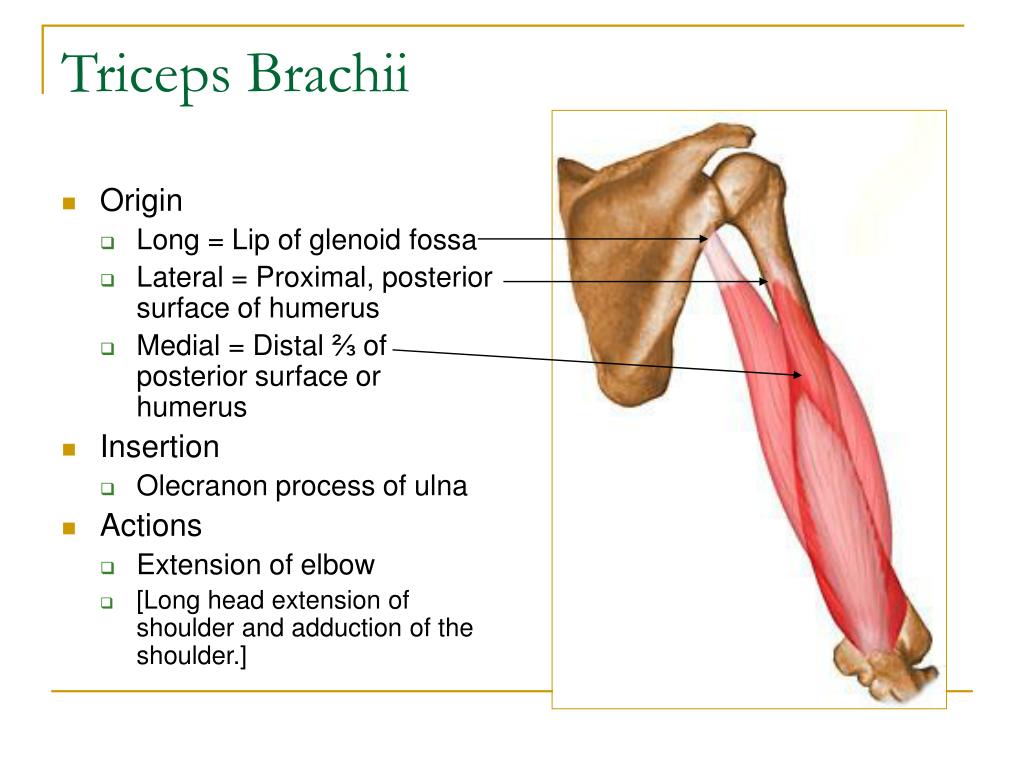 Triceps Brachii

Origin
Long = Lip of glenoid fossa
Lateral = Proximal, posterior surface of humerus
Medial = Distal ⅔ of posterior surface or humerus

Insertion
Olecranon process of ulna

Actions
Extension of elbow
[Long head extension of shoulder and adduction of the shoulder.]